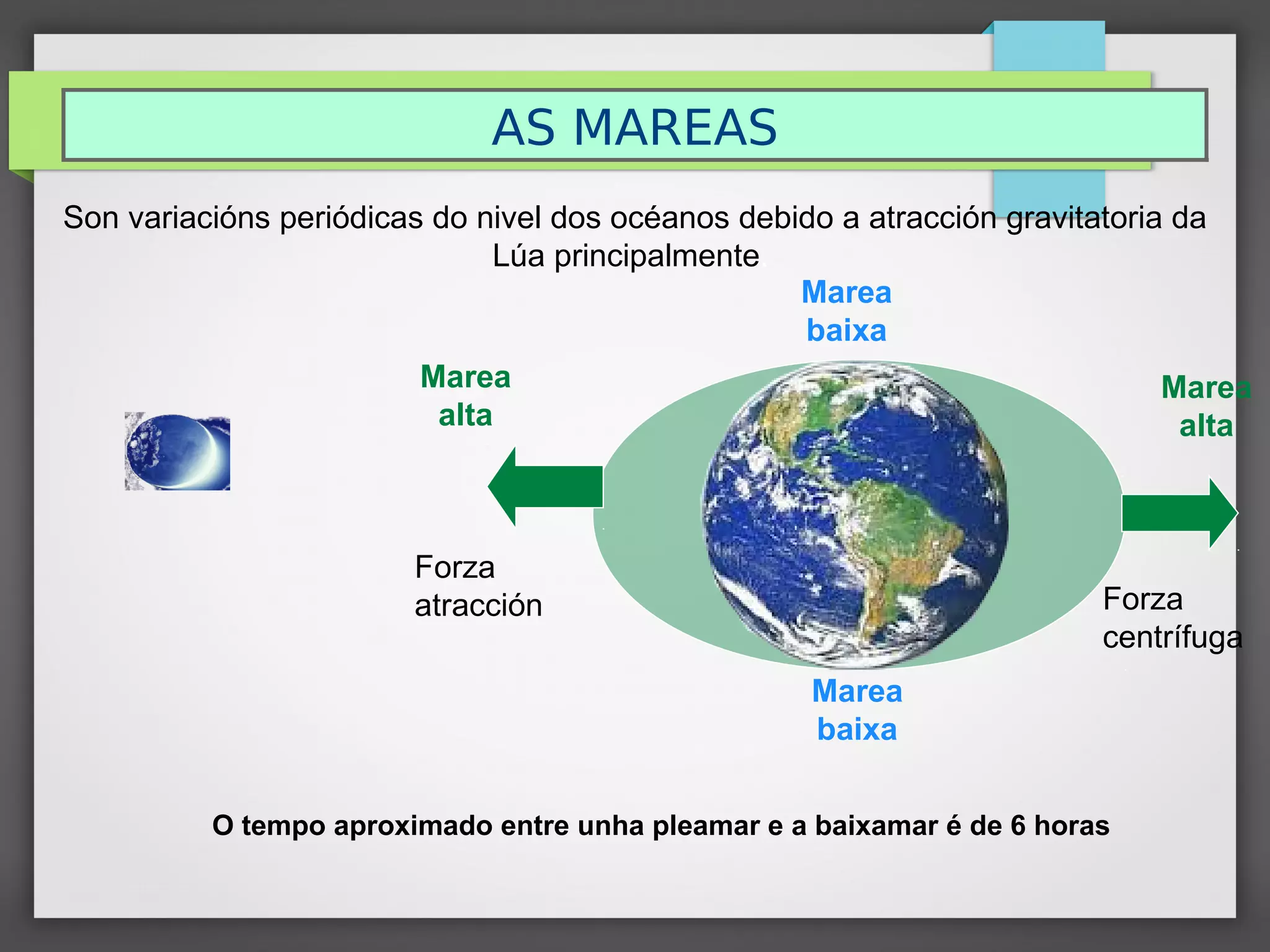 AS MAREAS

Son variacións periódicas do nivel dos océanos debido a atracción gravitatoria da Lúa principalmente

Marea baixa

Marea alta

Marea alta

Forza atracción

Forza centrífuga

Marea baixa

O tempo aproximado entre unha pleamar e a baixamar é de 6 horas